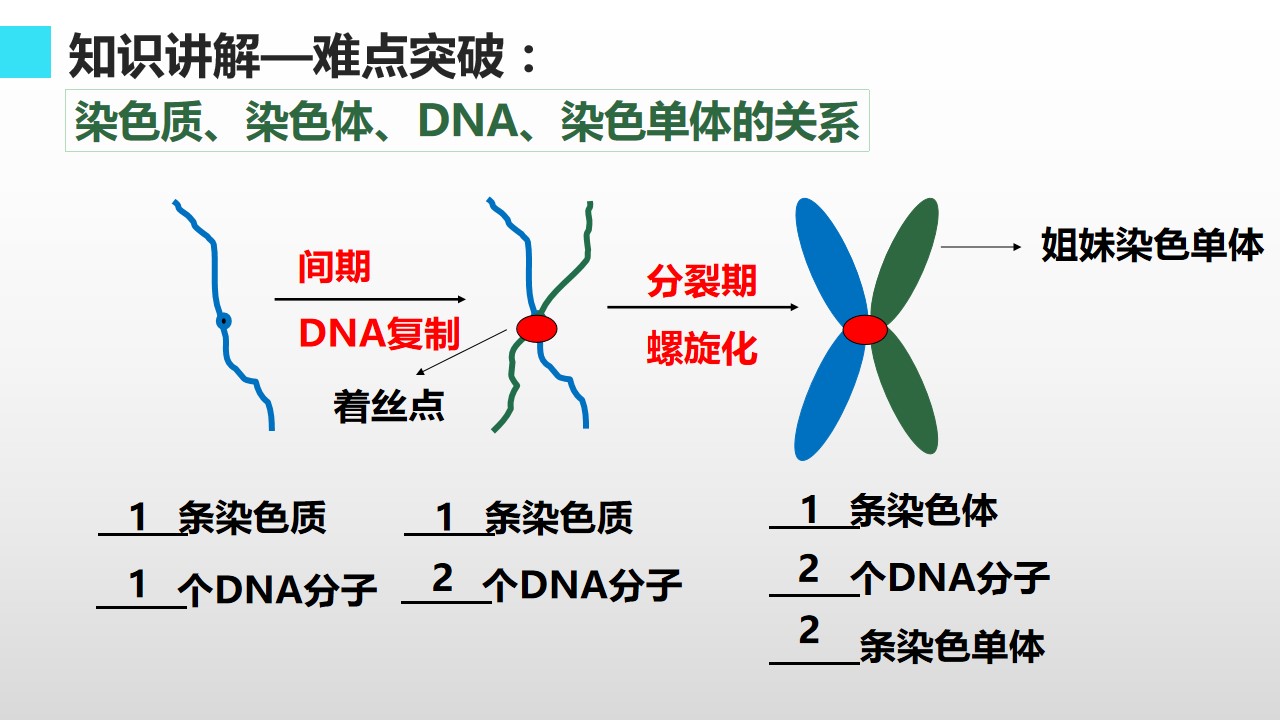 知识讲解—难点突破：

染色质、染色体、DNA、染色单体的关系

间期

DNA复制

着丝点

分裂期

螺旋化

姐妹染色单体

1条染色质
1个DNA分子

1条染色质
2个DNA分子

1条染色体
2个DNA分子
2条染色单体